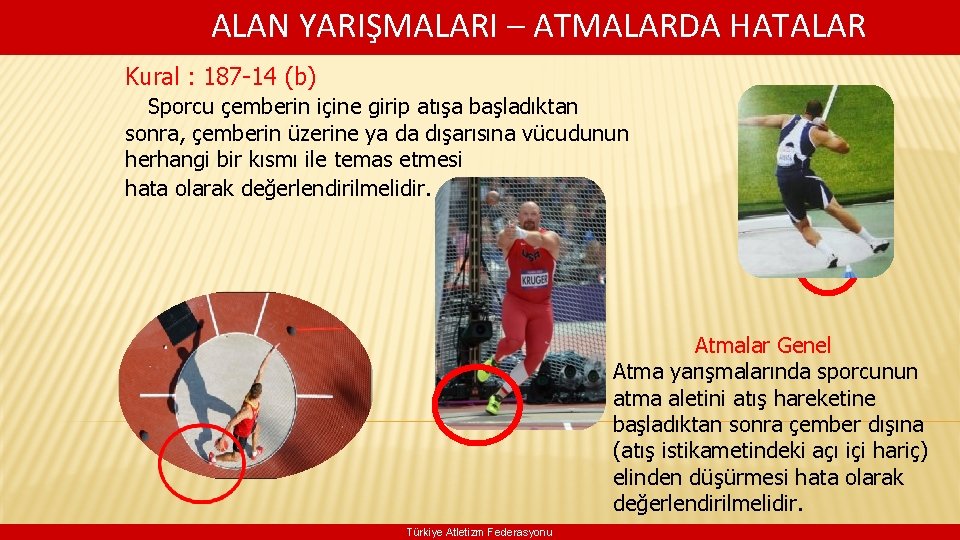 ALAN YARIŞMALARI – ATMALARDA HATALAR

Kural : 187-14 (b)

Sporcu çemberin içine girip atışa başladıktan sonra, çemberin üzerine ya da dışarısına vücudunun herhangi bir kısmı ile temas etmesi hata olarak değerlendirilmelidir.

USA
KRUGER

Atmalar Genel
Atma yarışmalarında sporcunun atma aletini atış hareketine başladıktan sonra çember dışına (atış istikametindeki açı içi hariç) elinden düşürmesi hata olarak değerlendirilmelidir.

Türkiye Atletizm Federasyonu